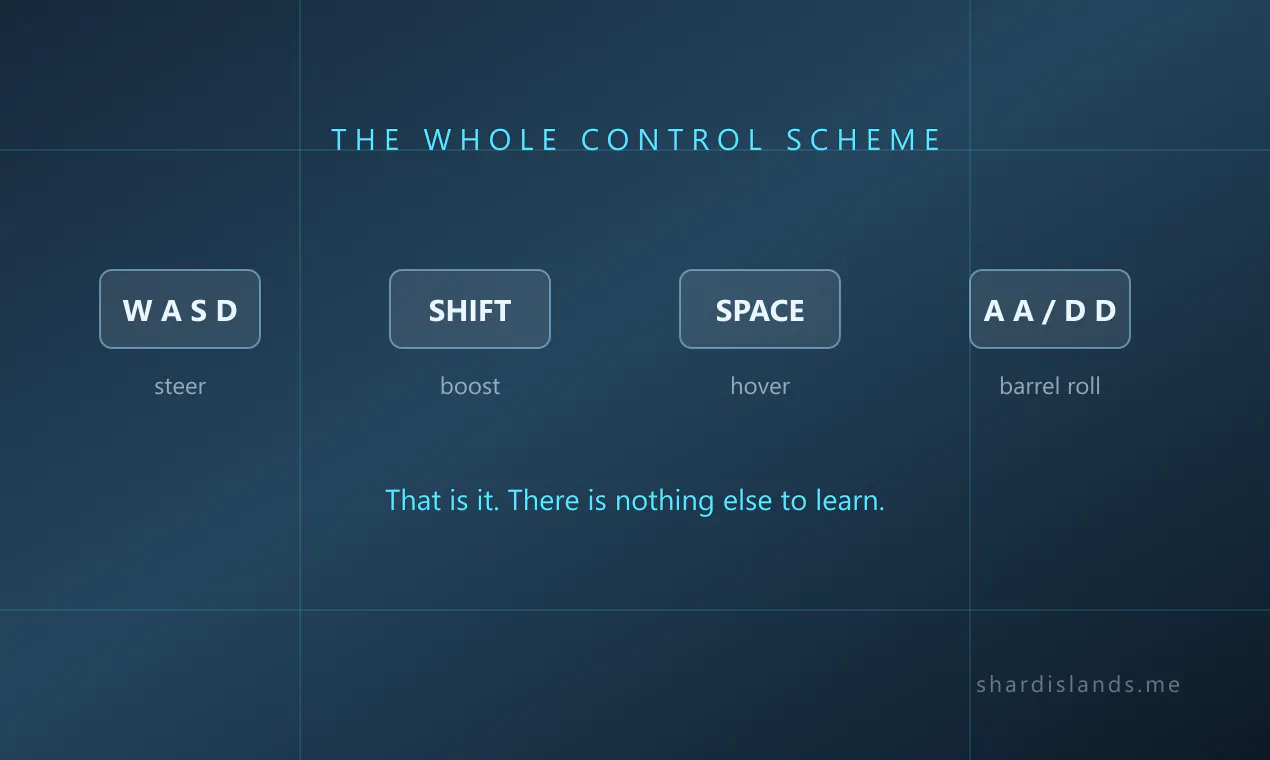 THE WHOLE CONTROL SCHEME

W A S D
steer

SHIFT
boost

SPACE
hover

A A / D D
barrel roll

That is it. There is nothing else to learn.

shardislands.me